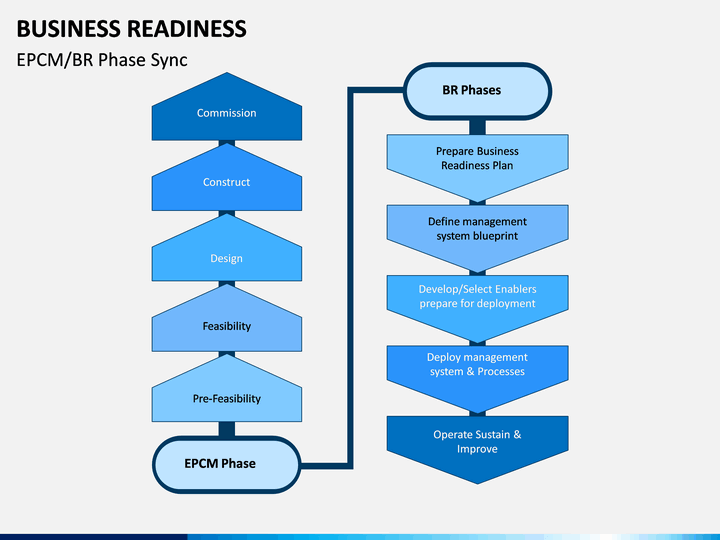 BUSINESS READINESS
EPCM/BR Phase Sync

Commission

Construct

Design

Feasibility

Pre-Feasibility

EPCM Phase

BR Phases

Prepare Business Readiness Plan

Define management system blueprint

Develop/Select Enablers prepare for deployment

Deploy management system & Processes

Operate Sustain & Improve